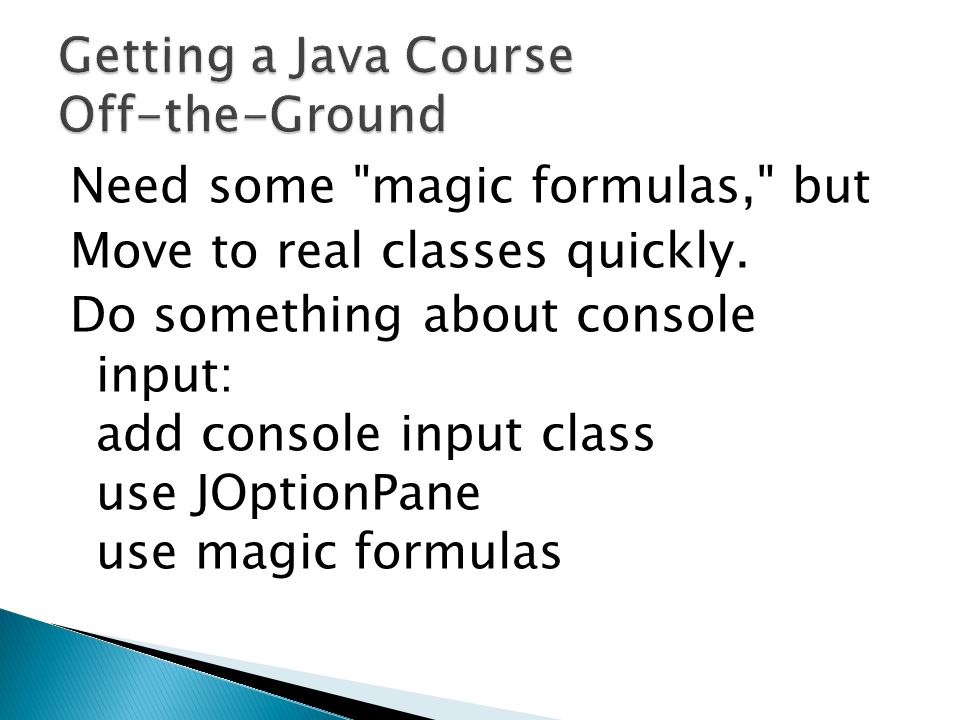 Getting a Java Course Off-the-Ground

Need some "magic formulas," but
Move to real classes quickly.
Do something about console input:
add console input class
use JOptionPane
use magic formulas